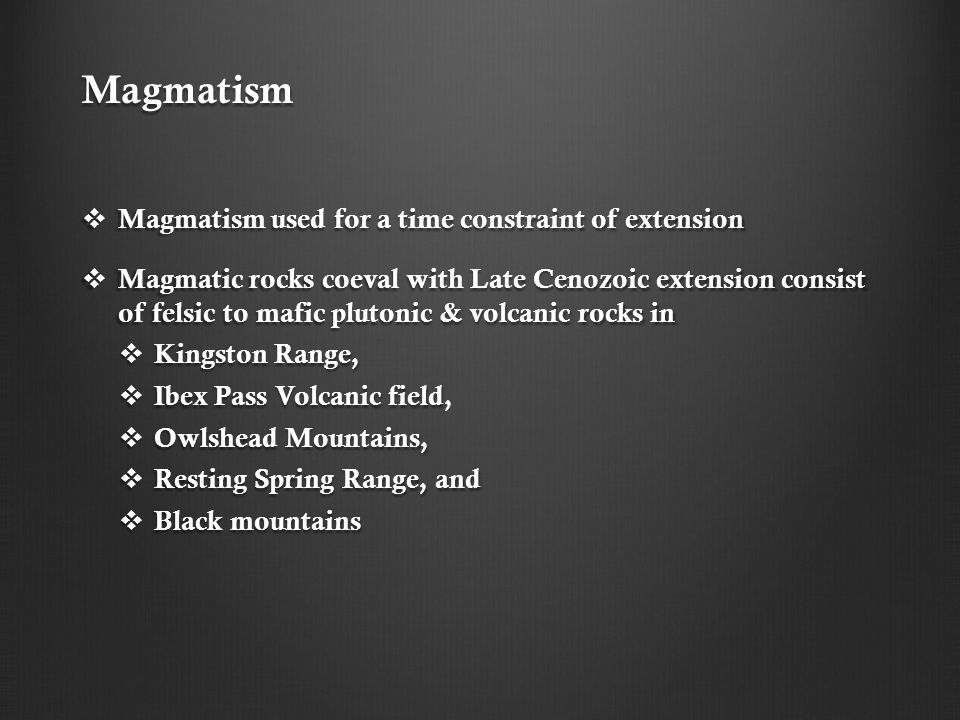 Magmatism

❖ Magmatism used for a time constraint of extension

❖ Magmatic rocks coeval with Late Cenozoic extension consist of felsic to mafic plutonic & volcanic rocks in

❖ Kingston Range,

❖ Ibex Pass Volcanic field,

❖ Owlshead Mountains,

❖ Resting Spring Range, and

❖ Black mountains